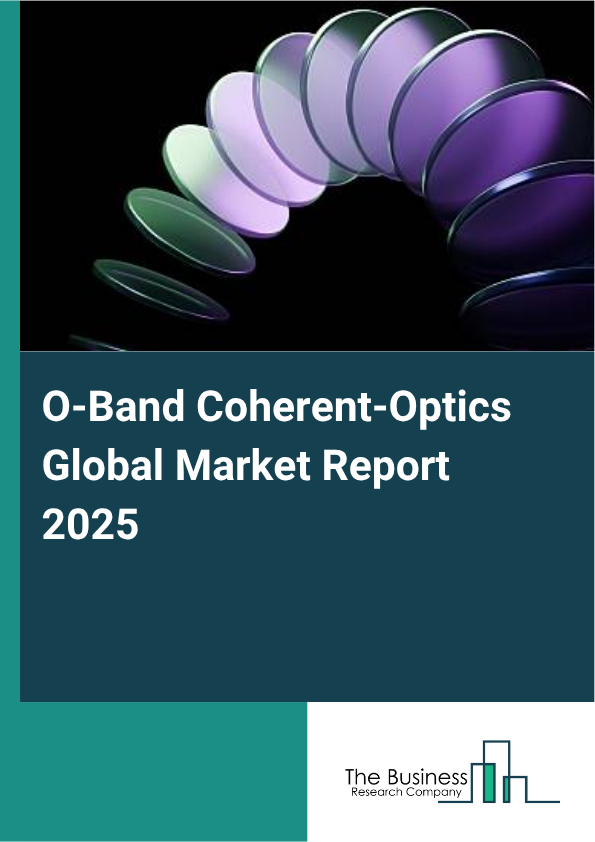 O-Band Coherent-Optics Global Market Report 2025

The Business
Research Company